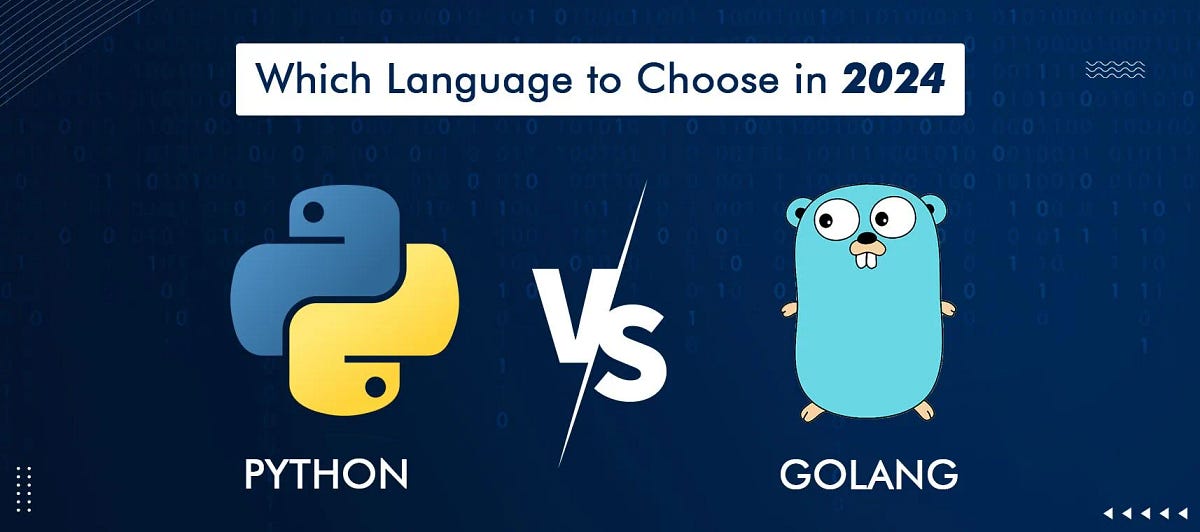 Which Language to Choose in 2024

VS

PYTHON

GOLANG